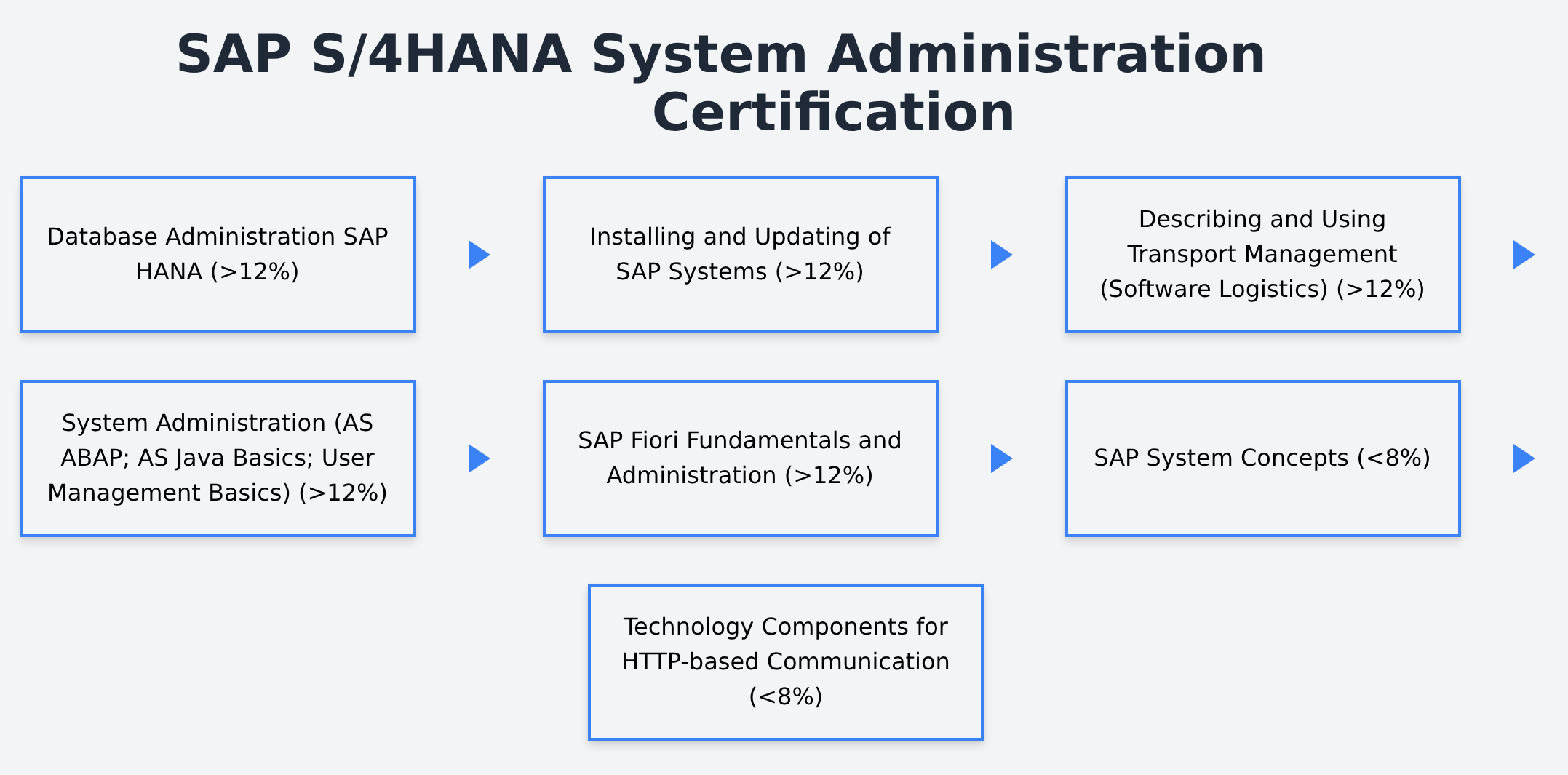 SAP S/4HANA System Administration Certification

Database Administration SAP HANA (>12%)

Installing and Updating of SAP Systems (>12%)

Describing and Using Transport Management (Software Logistics) (>12%)

System Administration (AS ABAP; AS Java Basics; User Management Basics) (>12%)

SAP Fiori Fundamentals and Administration (>12%)

SAP System Concepts (<8%)

Technology Components for HTTP-based Communication (<8%)